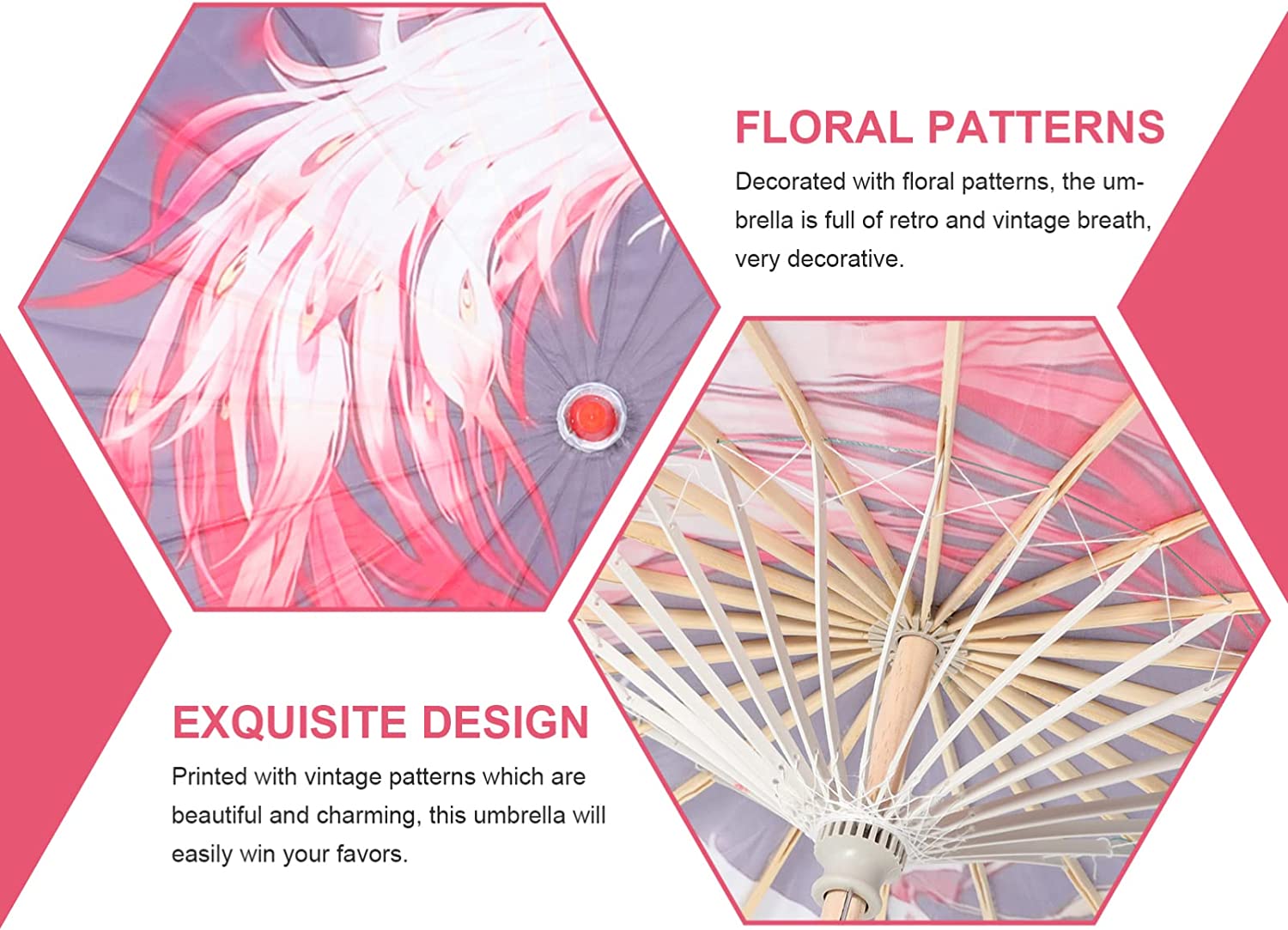 FLORAL PATTERNS

Decorated with floral patterns, the umbrella is full of retro and vintage breath, very decorative.

EXQUISITE DESIGN

Printed with vintage patterns which are beautiful and charming, this umbrella will easily win your favors.